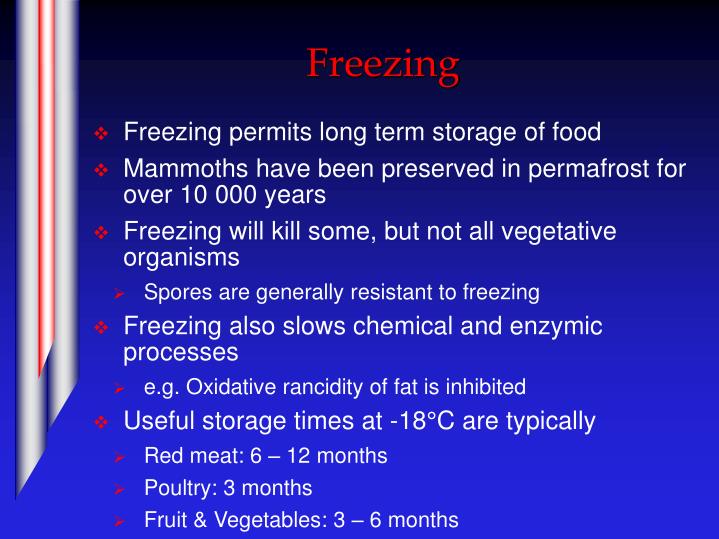 Freezing

❖ Freezing permits long term storage of food
❖ Mammoths have been preserved in permafrost for over 10 000 years
❖ Freezing will kill some, but not all vegetative organisms
➢ Spores are generally resistant to freezing
❖ Freezing also slows chemical and enzymic processes
➢ e.g. Oxidative rancidity of fat is inhibited
❖ Useful storage times at -18°C are typically
➢ Red meat: 6 – 12 months
➢ Poultry: 3 months
➢ Fruit & Vegetables: 3 – 6 months